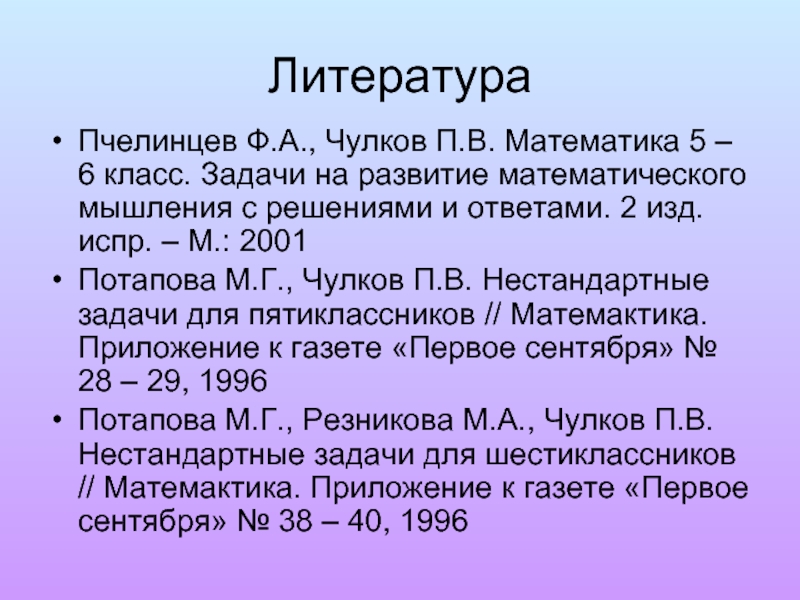 Литература

• Пчелинцев Ф.А., Чулков П.В. Математика 5 – 6 класс. Задачи на развитие математического мышления с решениями и ответами. 2 изд. испр. – М.: 2001

• Потапова М.Г., Чулков П.В. Нестандартные задачи для пятиклассников // Матемактика. Приложение к газете «Первое сентября» № 28 – 29, 1996

• Потапова М.Г., Резникова М.А., Чулков П.В. Нестандартные задачи для шестиклассников // Матемактика. Приложение к газете «Первое сентября» № 38 – 40, 1996